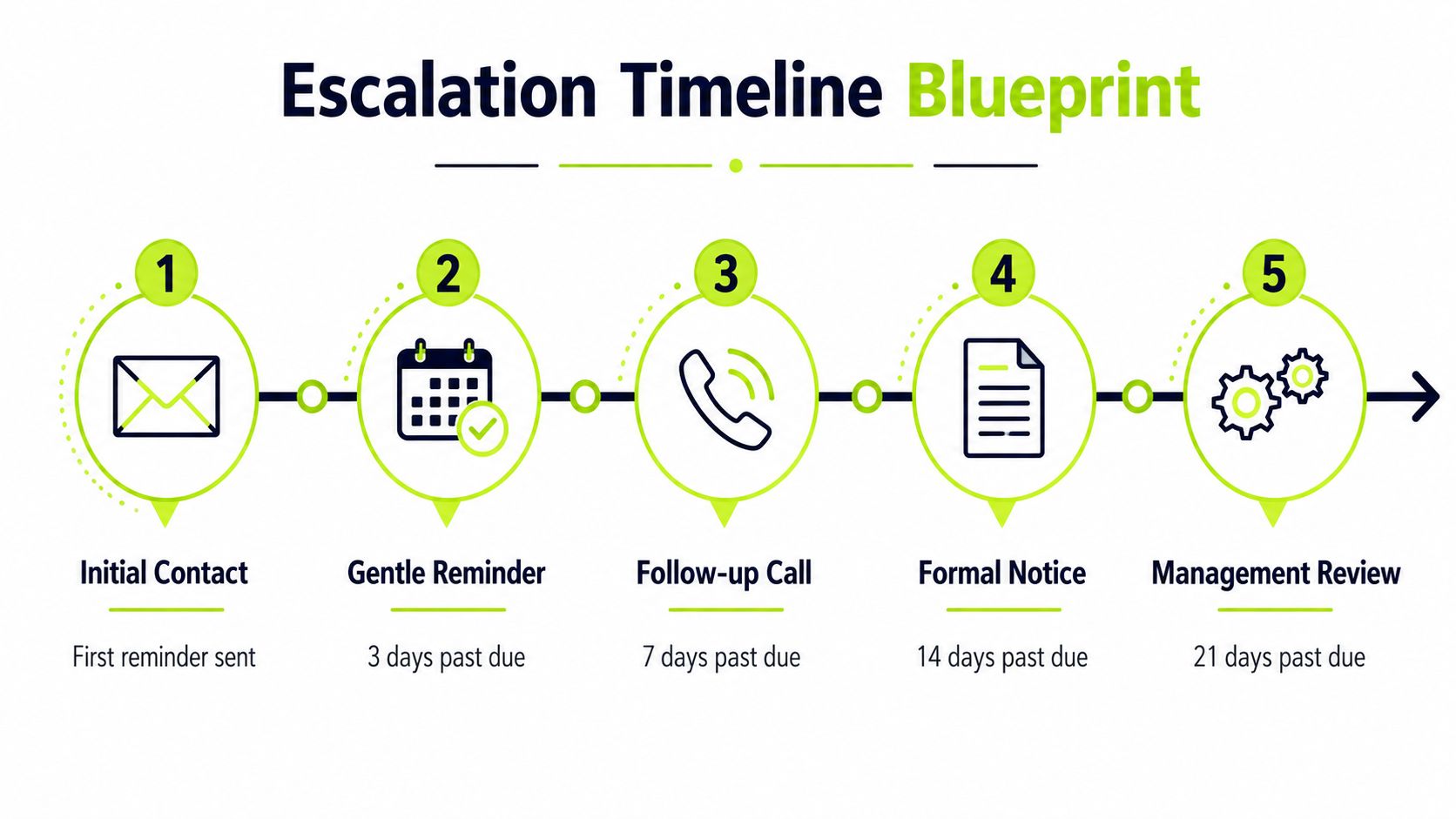 Escalation Timeline Blueprint

1
Initial Contact
First reminder sent

2
Gentle Reminder
3 days past due

3
Follow-up Call
7 days past due

4
Formal Notice
14 days past due

5
Management Review
21 days past due